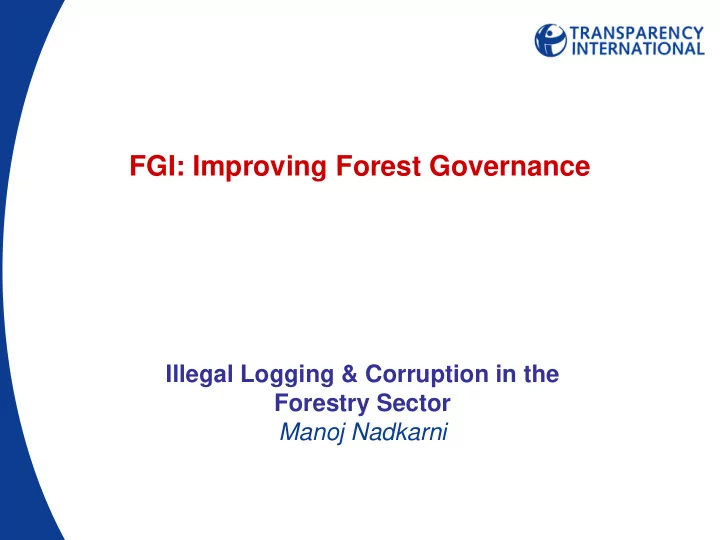 TRANSPARENCY INTERNATIONAL

FGI: Improving Forest Governance

Illegal Logging & Corruption in the Forestry Sector
Manoj Nadkarni